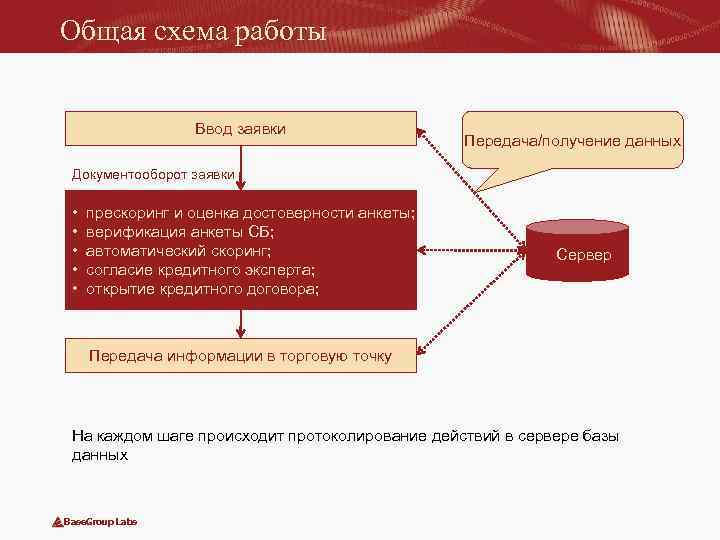 Общая схема работы

Ввод заявки

Передача/получение данных

Документооборот заявки :

• прескоринг и оценка достоверности анкеты;
• верификация анкеты СБ;
• автоматический скоринг;
• согласие кредитного эксперта;
• открытие кредитного договора;

Сервер

Передача информации в торговую точку

На каждом шаге происходит протоколирование действий в сервере базы данных

BaseGroup Labs